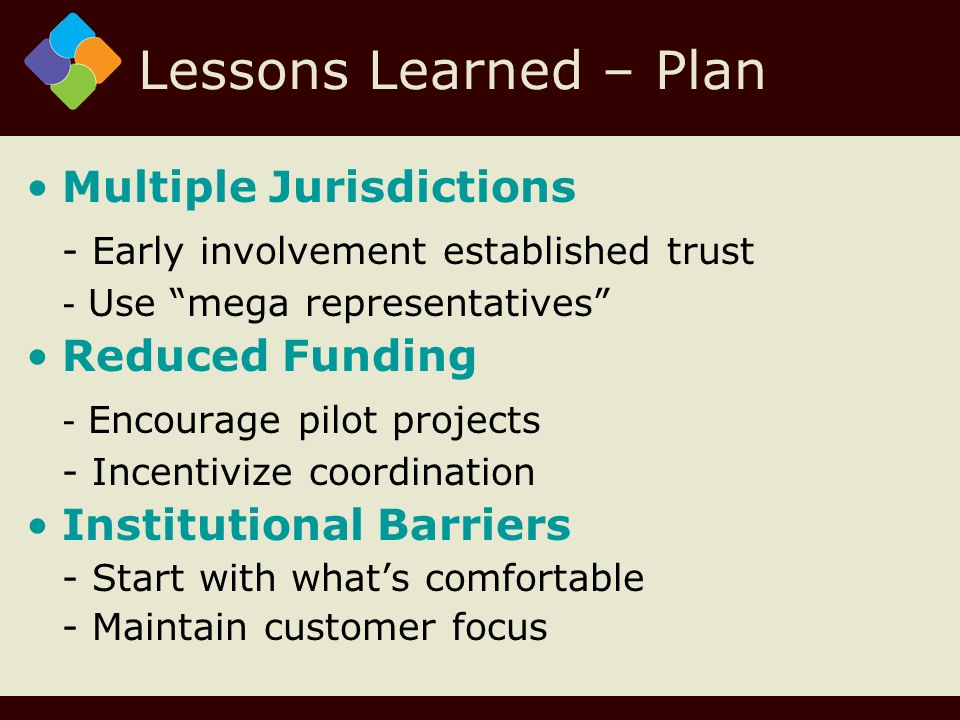 Lessons Learned – Plan

• Multiple Jurisdictions
- Early involvement established trust
- Use “mega representatives”

• Reduced Funding
- Encourage pilot projects
- Incentivize coordination

• Institutional Barriers
- Start with what’s comfortable
- Maintain customer focus